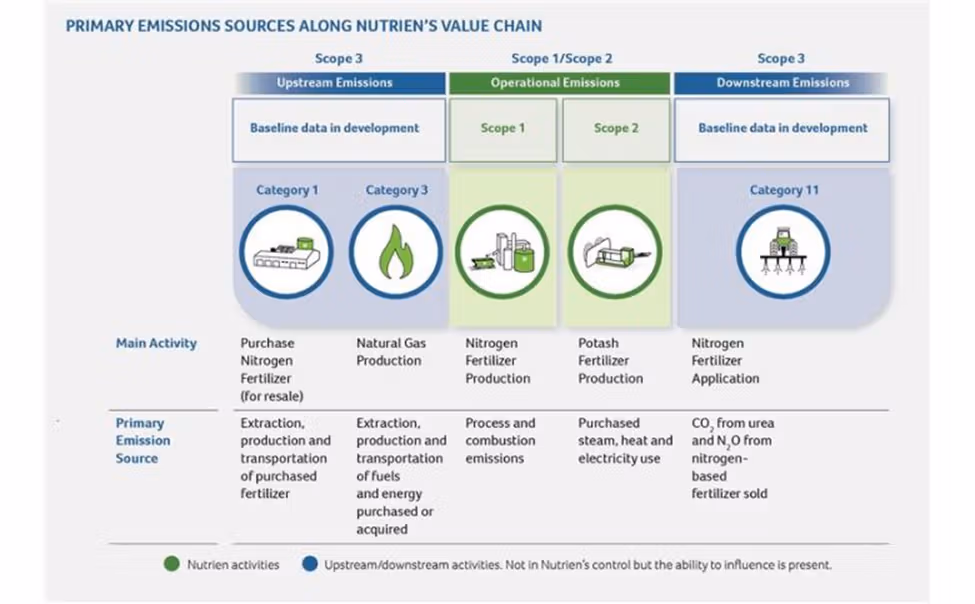 PRIMARY EMISSIONS SOURCES ALONG NUTRIEN'S VALUE CHAIN

| | Scope 3 | | Scope 1/Scope 2 | | Scope 3 |
|---|---|---|---|---|---|
| | Upstream Emissions | | Operational Emissions | | Downstream Emissions |
| | Baseline data in development | | Scope 1 | Scope 2 | Baseline data in development |
| | Category 1 | Category 3 | | | Category 11 |
| Main Activity | Purchase Nitrogen Fertilizer (for resale) | Natural Gas Production | Nitrogen Fertilizer Production | Potash Fertilizer Production | Nitrogen Fertilizer Application |
| Primary Emission Source | Extraction, production and transportation of purchased fertilizer | Extraction, production and transportation of fuels and energy purchased or acquired | Process and combustion emissions | Purchased steam, heat and electricity use | $CO_2$ from urea and $N_2O$ from nitrogen-based fertilizer sold |

Nutrien activities

Upstream/downstream activities. Not in Nutrien's control but the ability to influence is present.